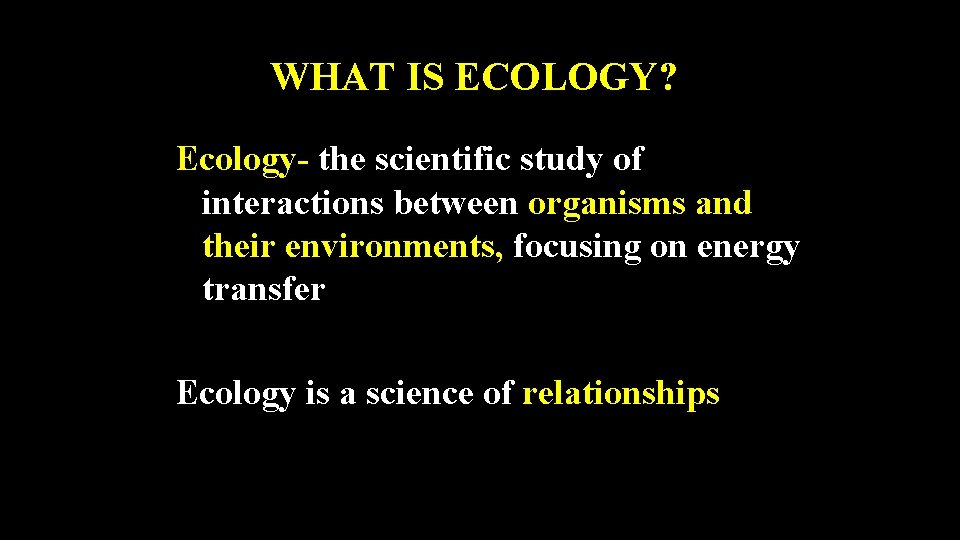 WHAT IS ECOLOGY?

Ecology- the scientific study of interactions between organisms and their environments, focusing on energy transfer

Ecology is a science of relationships